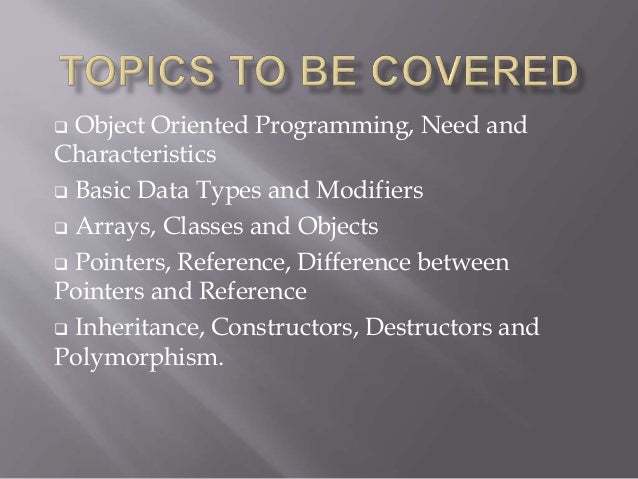 TOPICS TO BE COVERED

❑ Object Oriented Programming, Need and Characteristics

❑ Basic Data Types and Modifiers

❑ Arrays, Classes and Objects

❑ Pointers, Reference, Difference between Pointers and Reference

❑ Inheritance, Constructors, Destructors and Polymorphism.